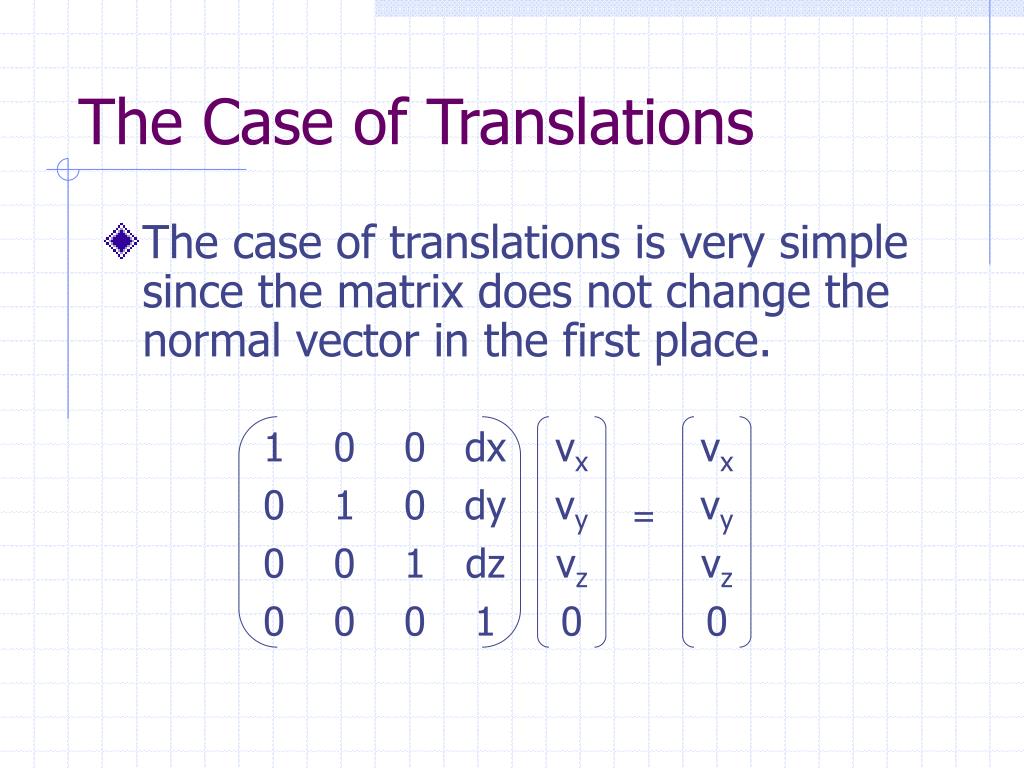 The Case of Translations

The case of translations is very simple since the matrix does not change the normal vector in the first place.

$\begin{pmatrix} 1 & 0 & 0 & dx \\ 0 & 1 & 0 & dy \\ 0 & 0 & 1 & dz \\ 0 & 0 & 0 & 1 \end{pmatrix} \begin{pmatrix} v_x \\ v_y \\ v_z \\ 0 \end{pmatrix} = \begin{pmatrix} v_x \\ v_y \\ v_z \\ 0 \end{pmatrix}$